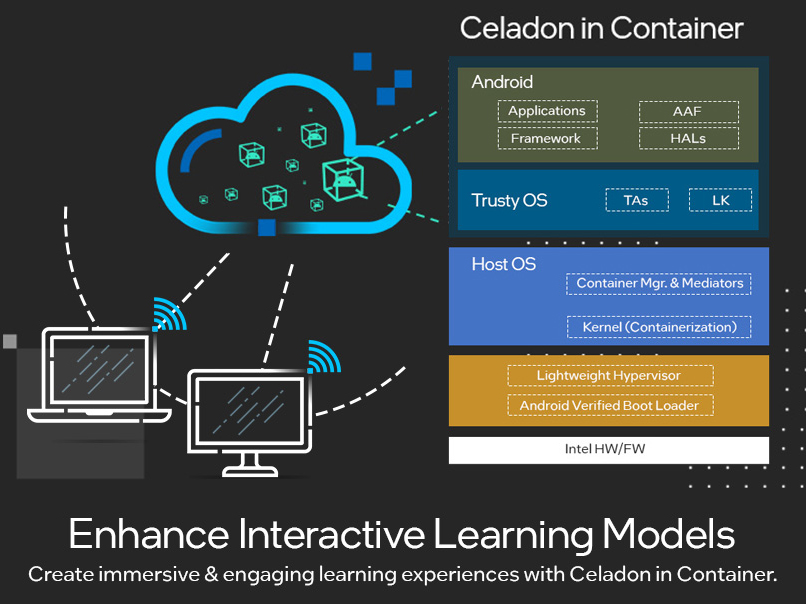 Celadon in Container

Android

Applications

AAF

Framework

HALs

Trusty OS

TAs

LK

Host OS

Container Mgr. & Mediators

Kernel (Containerization)

Lightweight Hypervisor

Android Verified Boot Loader

Intel HW/FW

Enhance Interactive Learning Models

Create immersive & engaging learning experiences with Celadon in Container.